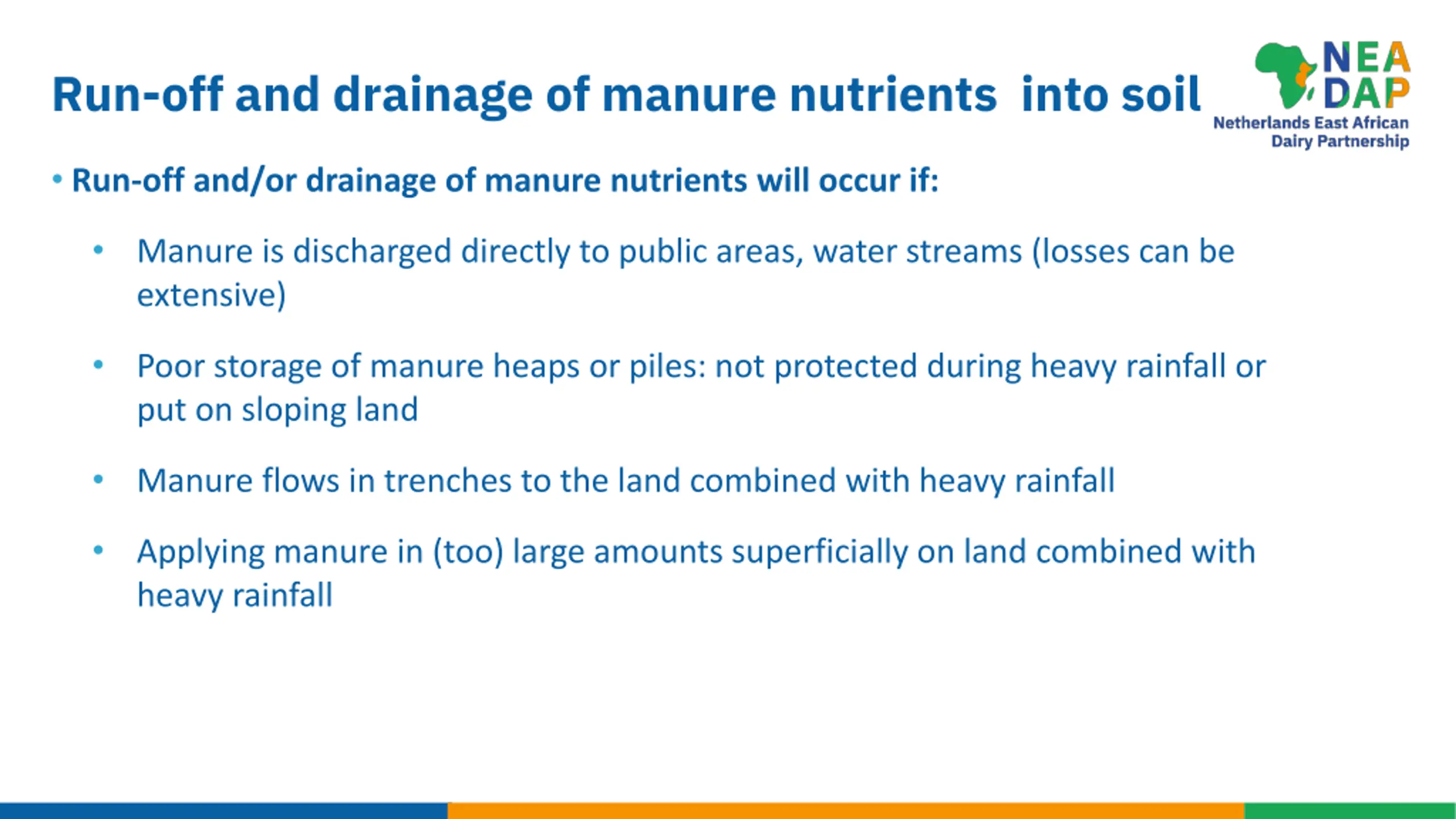 Run-off and drainage of manure nutrients into soil

NEA DAP
Netherlands East African Dairy Partnership

• Run-off and/or drainage of manure nutrients will occur if:

• Manure is discharged directly to public areas, water streams (losses can be extensive)

• Poor storage of manure heaps or piles: not protected during heavy rainfall or put on sloping land

• Manure flows in trenches to the land combined with heavy rainfall

• Applying manure in (too) large amounts superficially on land combined with heavy rainfall